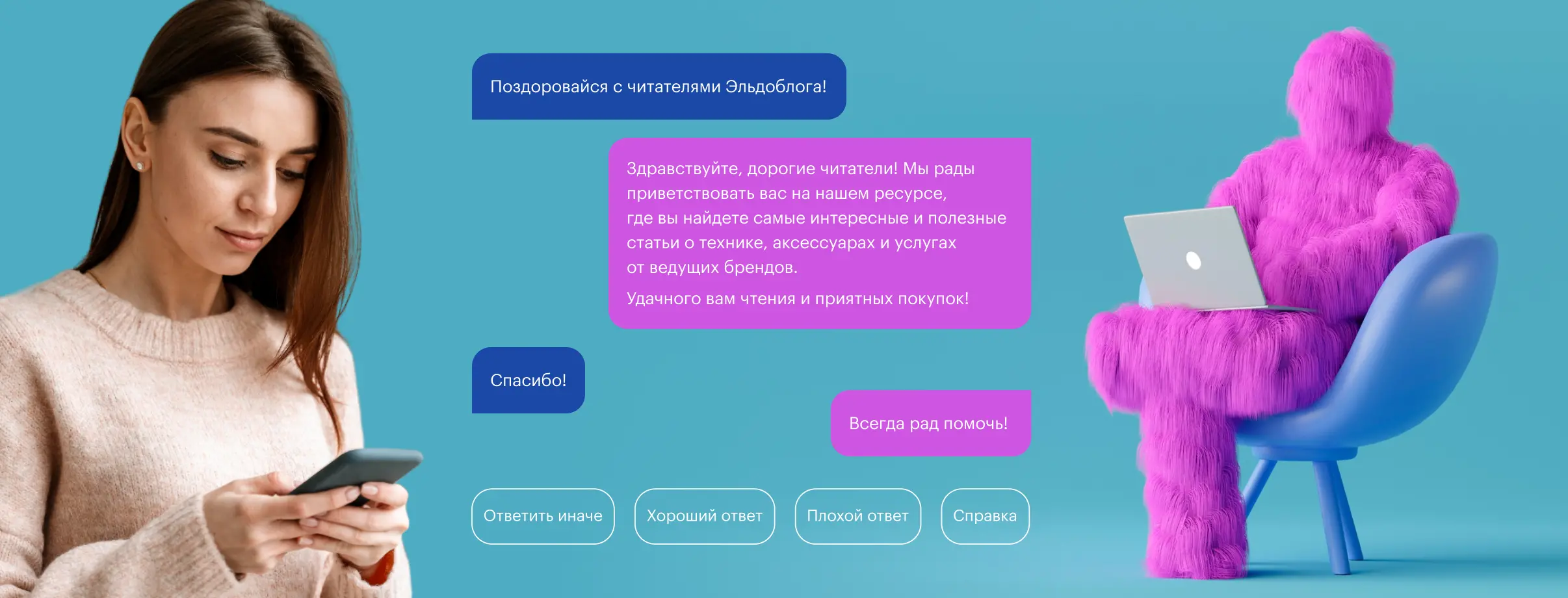 Поздоровайся с читателями Эльдоблога!

Здравствуйте, дорогие читатели! Мы рады приветствовать вас на нашем ресурсе, где вы найдете самые интересные и полезные статьи о технике, аксессуарах и услугах от ведущих брендов.

Удачного вам чтения и приятных покупок!

Спасибо!

Всегда рад помочь!

Ответить иначе

Хороший ответ

Плохой ответ

Справка